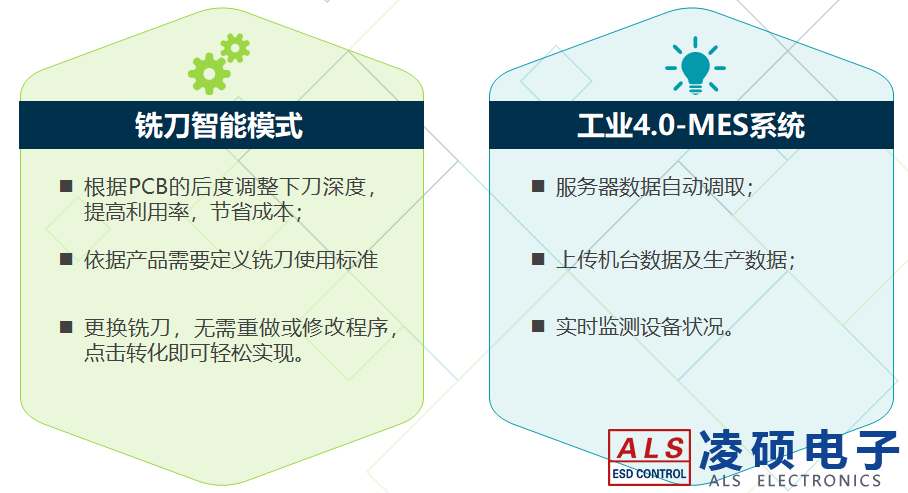 铣刀智能模式

■ 根据PCB的后度调整下刀深度，提高利用率，节省成本；

■ 依据产品需要定义铣刀使用标准

■ 更换铣刀，无需重做或修改程序，点击转化即可轻松实现。

工业4.0-MES系统

■ 服务器数据自动调取；

■ 上传机台数据及生产数据；

■ 实时监测设备状况。

ALS
ESD CONTROL
凌硕电子
ALS ELECTRONICS